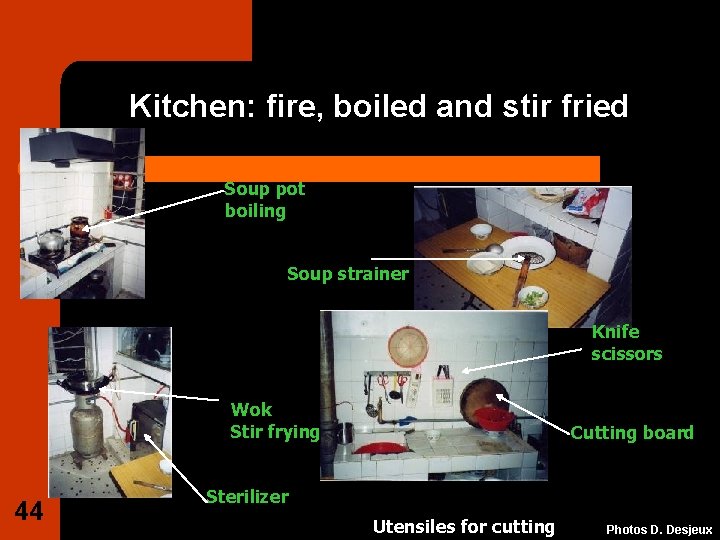 Kitchen: fire, boiled and stir fried

Soup pot boiling

Soup strainer

Knife scissors

Wok
Stir frying

Cutting board

Sterilizer

44

Utensiles for cutting

Photos D. Desjeux